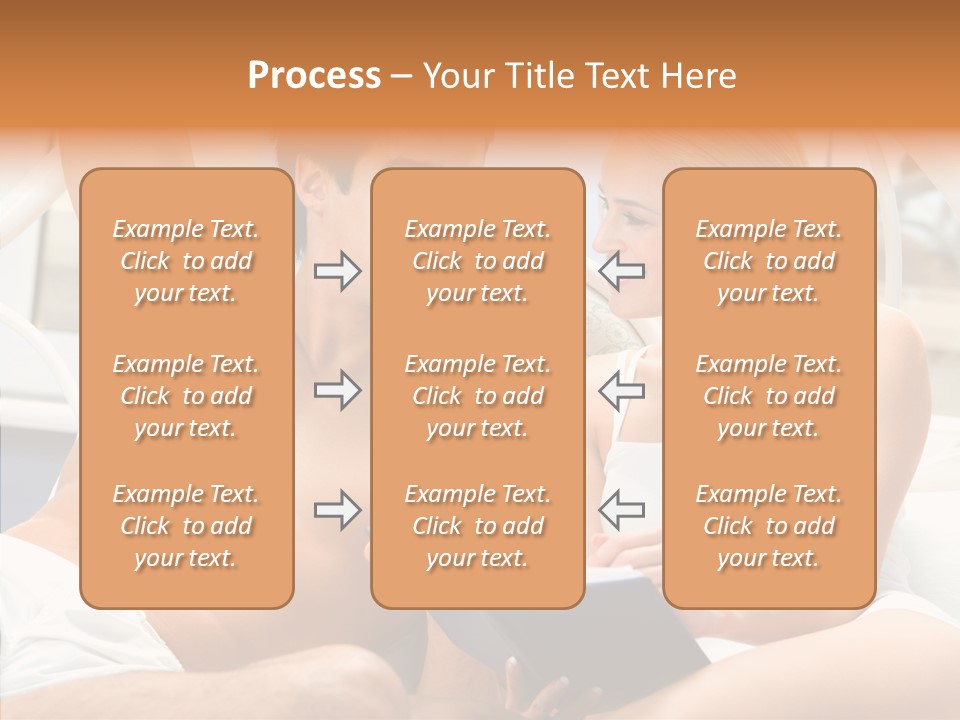 Process – Your Title Text Here

Example Text. Click to add your text.

Example Text. Click to add your text.

Example Text. Click to add your text.

Example Text. Click to add your text.

Example Text. Click to add your text.

Example Text. Click to add your text.

Example Text. Click to add your text.

Example Text. Click to add your text.

Example Text. Click to add your text.